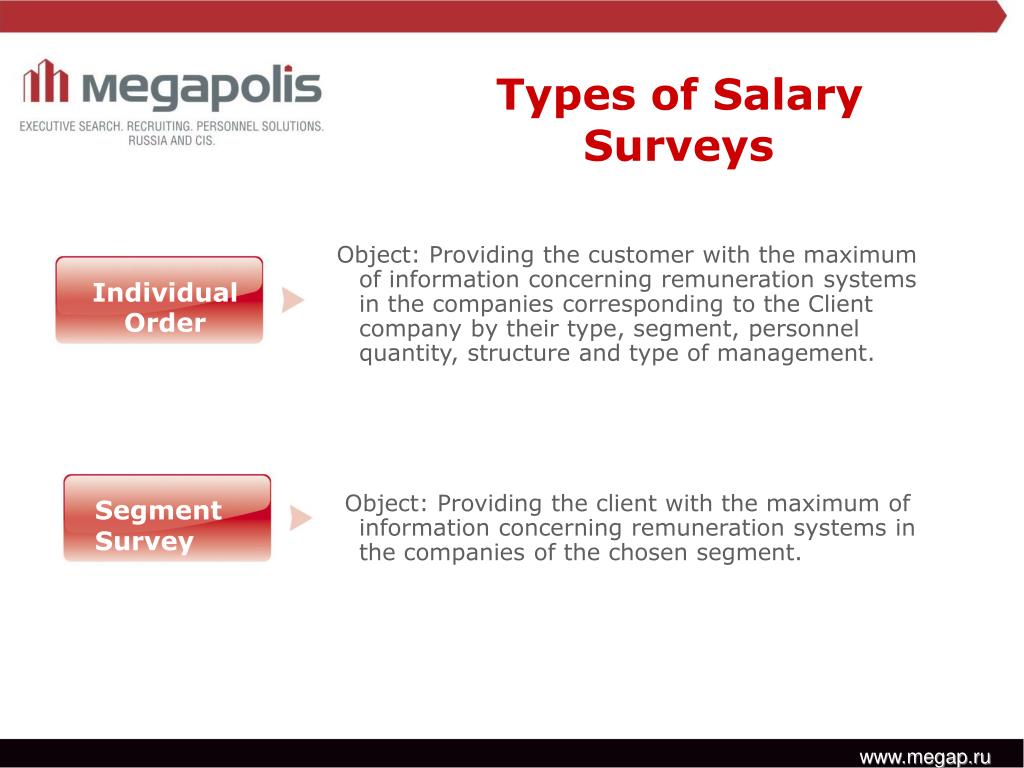 megapolis
EXECUTIVE SEARCH. RECRUITING. PERSONNEL SOLUTIONS. RUSSIA AND CIS.

Types of Salary Surveys

Individual Order

Object: Providing the customer with the maximum of information concerning remuneration systems in the companies corresponding to the Client company by their type, segment, personnel quantity, structure and type of management.

Segment Survey

Object: Providing the client with the maximum of information concerning remuneration systems in the companies of the chosen segment.

www.megap.ru